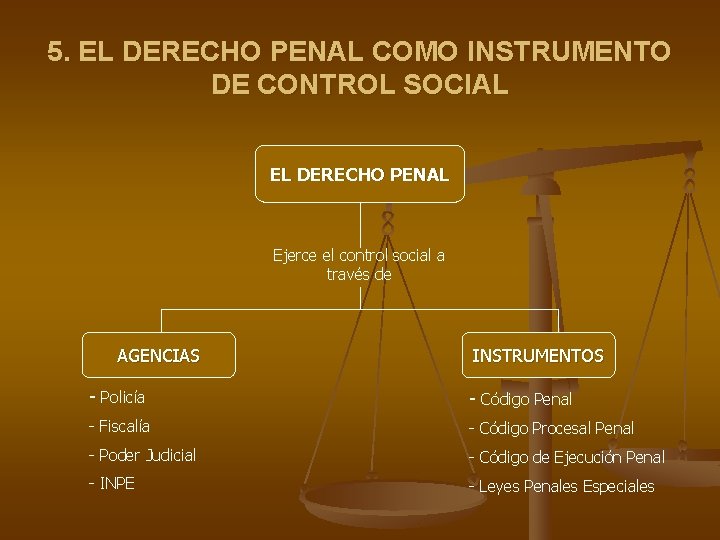 5. EL DERECHO PENAL COMO INSTRUMENTO DE CONTROL SOCIAL

EL DERECHO PENAL

Ejerce el control social a través de

AGENCIAS

- Policía
- Fiscalía
- Poder Judicial
- INPE

INSTRUMENTOS

- Código Penal
- Código Procesal Penal
- Código de Ejecución Penal
- Leyes Penales Especiales